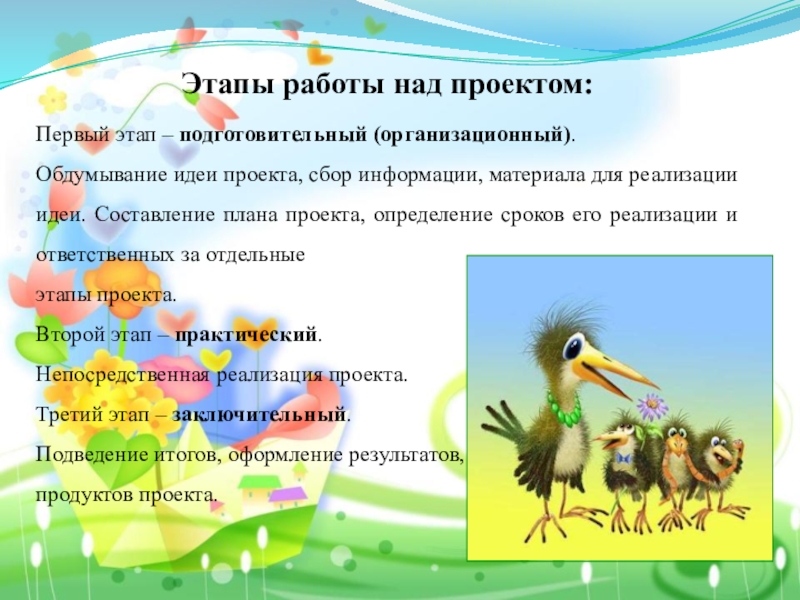 Этапы работы над проектом:

Первый этап – подготовительный (организационный).

Обдумывание идеи проекта, сбор информации, материала для реализации идеи. Составление плана проекта, определение сроков его реализации и ответственных за отдельные этапы проекта.

Второй этап – практический.

Непосредственная реализация проекта.

Третий этап – заключительный.

Подведение итогов, оформление результатов, продуктов проекта.